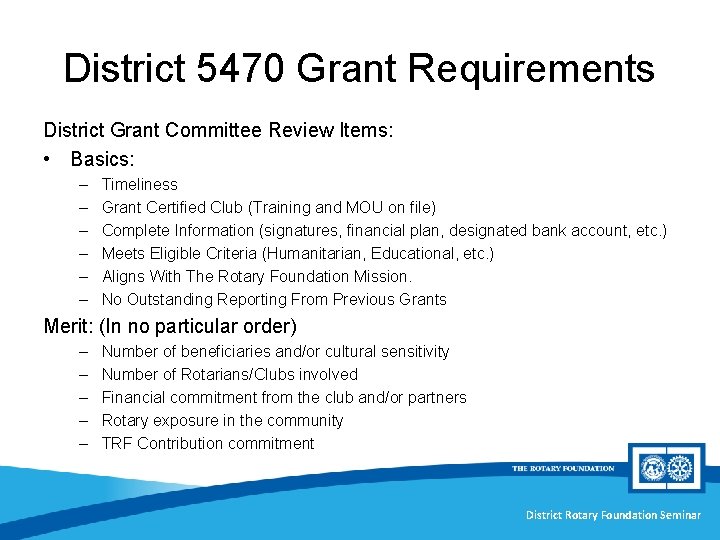 District 5470 Grant Requirements

District Grant Committee Review Items:

• Basics:
 – Timeliness
 – Grant Certified Club (Training and MOU on file)
 – Complete Information (signatures, financial plan, designated bank account, etc.)
 – Meets Eligible Criteria (Humanitarian, Educational, etc.)
 – Aligns With The Rotary Foundation Mission.
 – No Outstanding Reporting From Previous Grants

Merit: (In no particular order)
 – Number of beneficiaries and/or cultural sensitivity
 – Number of Rotarians/Clubs involved
 – Financial commitment from the club and/or partners
 – Rotary exposure in the community
 – TRF Contribution commitment

THE ROTARY FOUNDATION

District Rotary Foundation Seminar